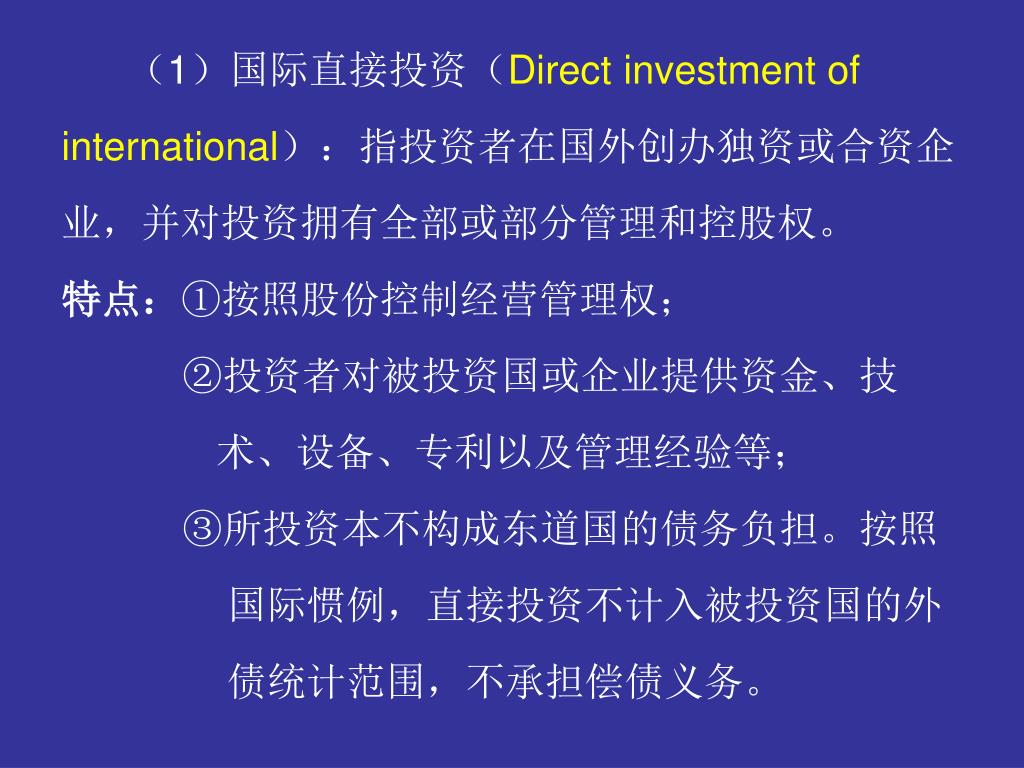 （1）国际直接投资（Direct investment of international）：指投资者在国外创办独资或合资企业，并对投资拥有全部或部分管理和控股权。

特点：①按照股份控制经营管理权；

②投资者对被投资国或企业提供资金、技术、设备、专利以及管理经验等；

③所投资本不构成东道国的债务负担。按照国际惯例，直接投资不计入被投资国的外债统计范围，不承担偿债义务。